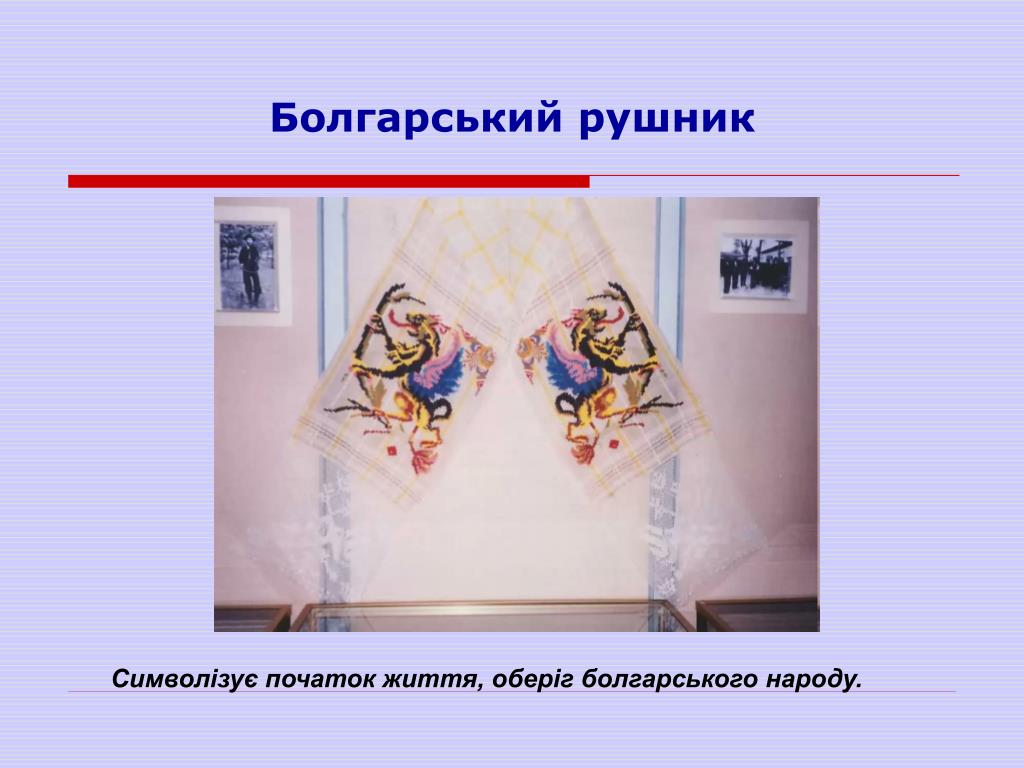 Болгарський рушник

Символізує початок життя, оберіг болгарського народу.